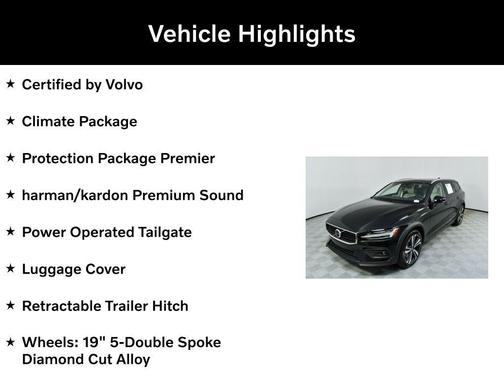 Vehicle Highlights

★ Certified by Volvo

★ Climate Package

★ Protection Package Premier

★ harman/kardon Premium Sound

★ Power Operated Tailgate

★ Luggage Cover

★ Retractable Trailer Hitch

★ Wheels: 19" 5-Double Spoke Diamond Cut Alloy